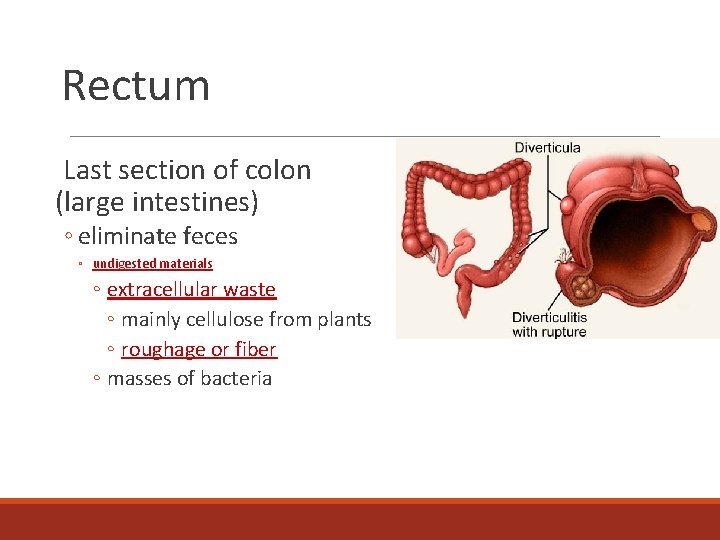 Rectum

Last section of colon (large intestines)

◦ eliminate feces

◦ undigested materials

◦ extracellular waste

◦ mainly cellulose from plants

◦ roughage or fiber

◦ masses of bacteria

Diverticula

Diverticulitis with rupture